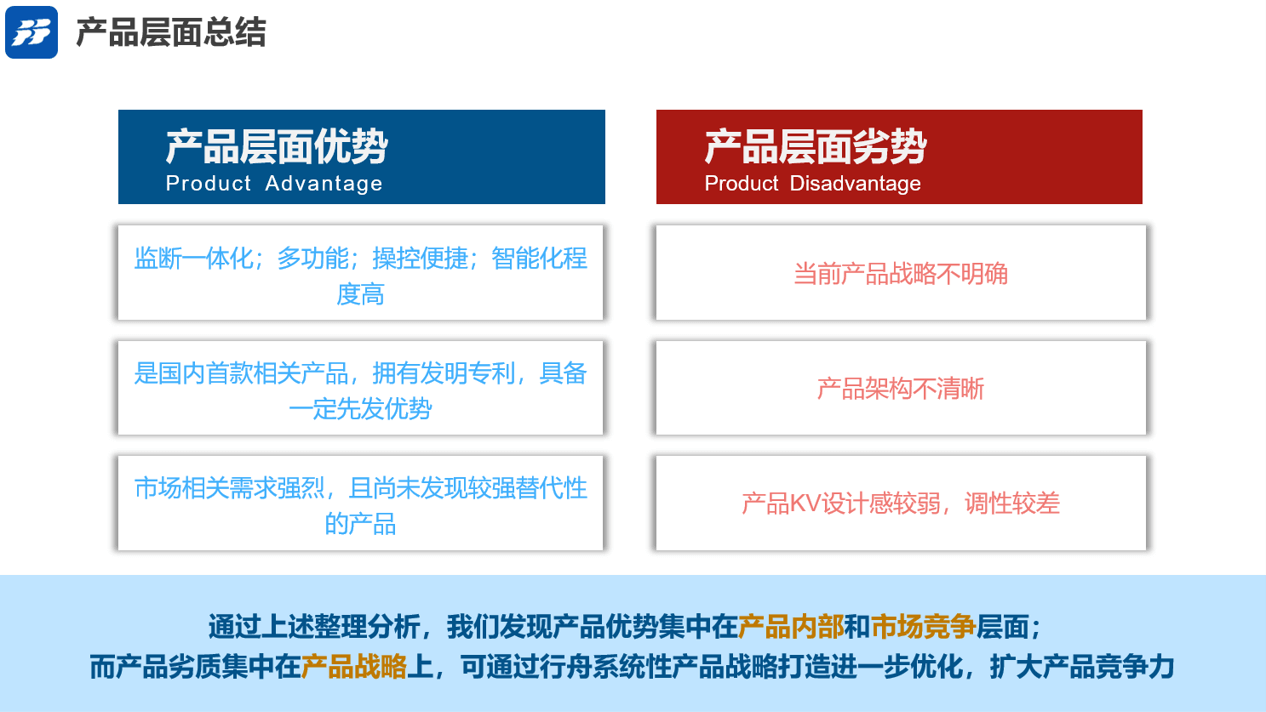 产品层面总结

产品层面优势
Product Advantage

监断一体化；多功能；操控便捷；智能化程度高

是国内首款相关产品，拥有发明专利，具备一定先发优势

市场相关需求强烈，且尚未发现较强替代性的产品

产品层面劣势
Product Disadvantage

当前产品战略不明确

产品架构不清晰

产品KV设计感较弱，调性较差

通过上述整理分析，我们发现产品优势集中在产品内部和市场竞争层面；
而产品劣质集中在产品战略上，可通过行舟系统性产品战略打造进一步优化，扩大产品竞争力